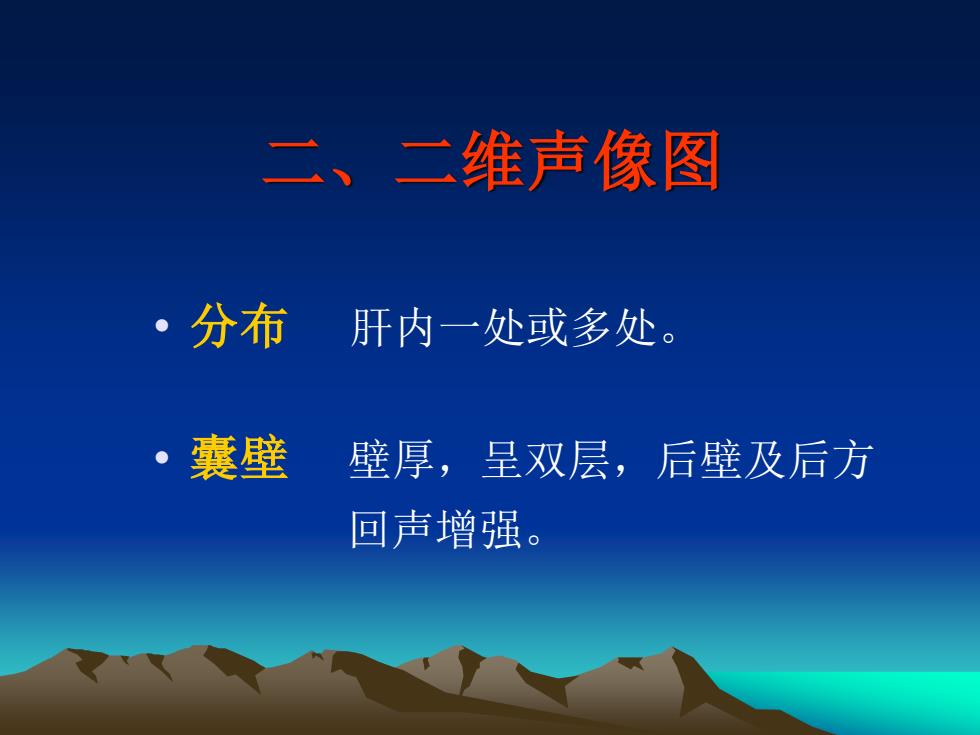 二、二维声像图

• 分布　肝内一处或多处。

• 囊壁　壁厚，呈双层，后壁及后方回声增强。